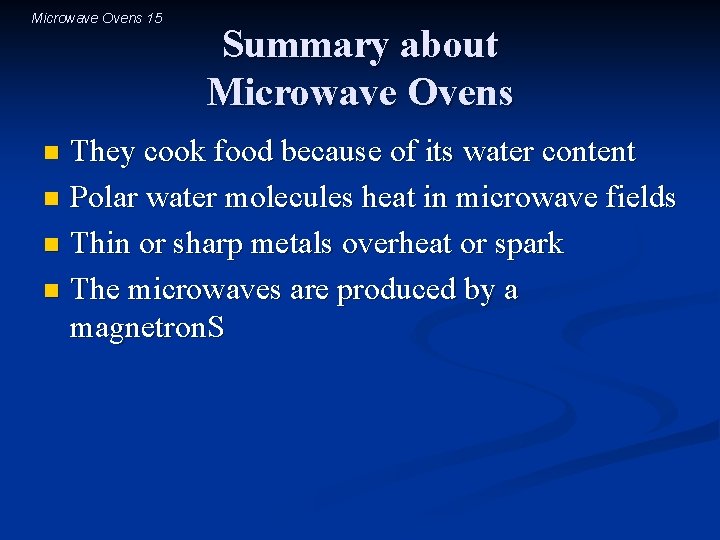 Microwave Ovens 15

Summary about Microwave Ovens

- They cook food because of its water content
- Polar water molecules heat in microwave fields
- Thin or sharp metals overheat or spark
- The microwaves are produced by a magnetronS